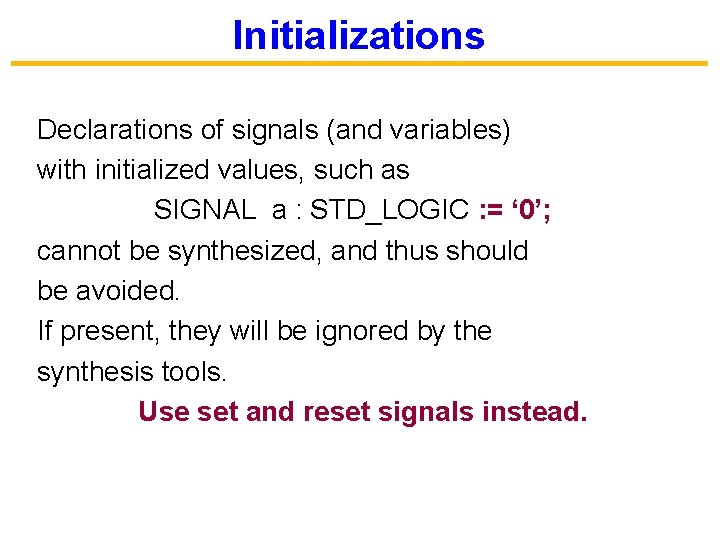 Initializations

Declarations of signals (and variables) with initialized values, such as

SIGNAL a : STD_LOGIC := ‘0’;

cannot be synthesized, and thus should be avoided.

If present, they will be ignored by the synthesis tools.

Use set and reset signals instead.